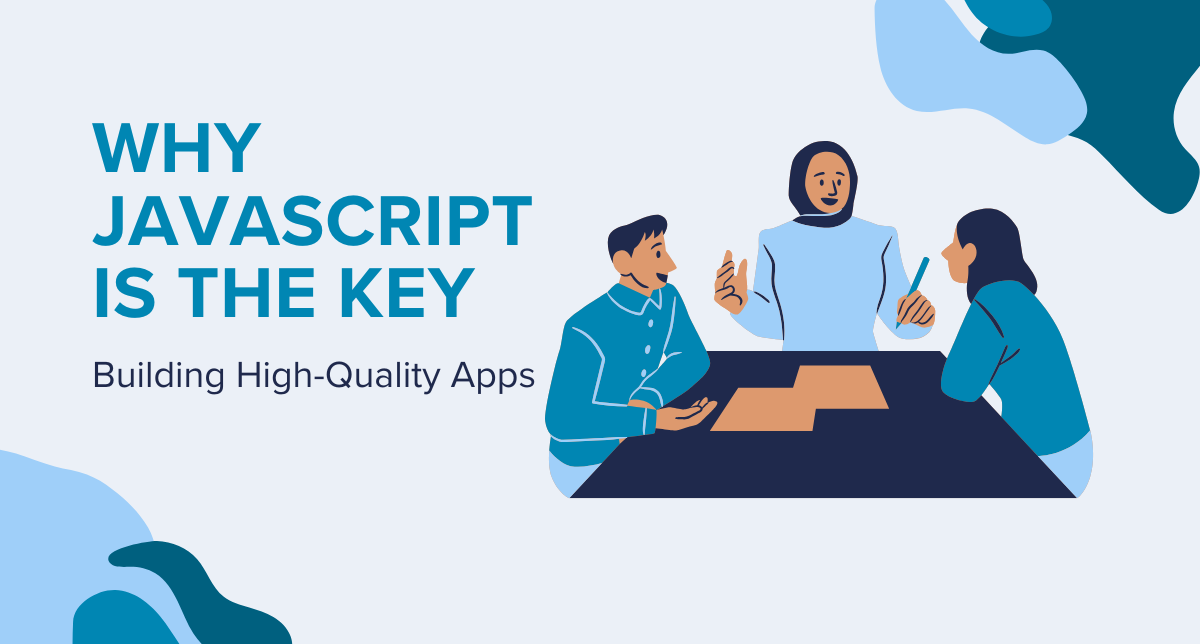 WHY JAVASCRIPT IS THE KEY

Building High-Quality Apps